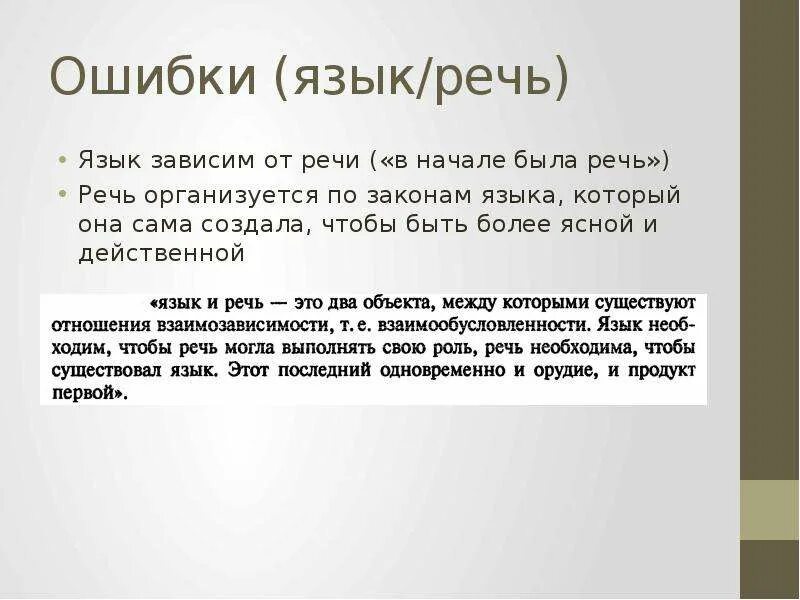 Ошибки (язык/речь)

• Язык зависим от речи («в начале была речь»)
• Речь организуется по законам языка, который она сама создала, чтобы быть более ясной и действенной

«язык и речь — это два объекта, между которыми существуют отношения взаимозависимости, т. е. взаимообусловленности. Язык необходим, чтобы речь могла выполнять свою роль, речь необходима, чтобы существовал язык. Этот последний одновременно и орудие, и продукт первой».